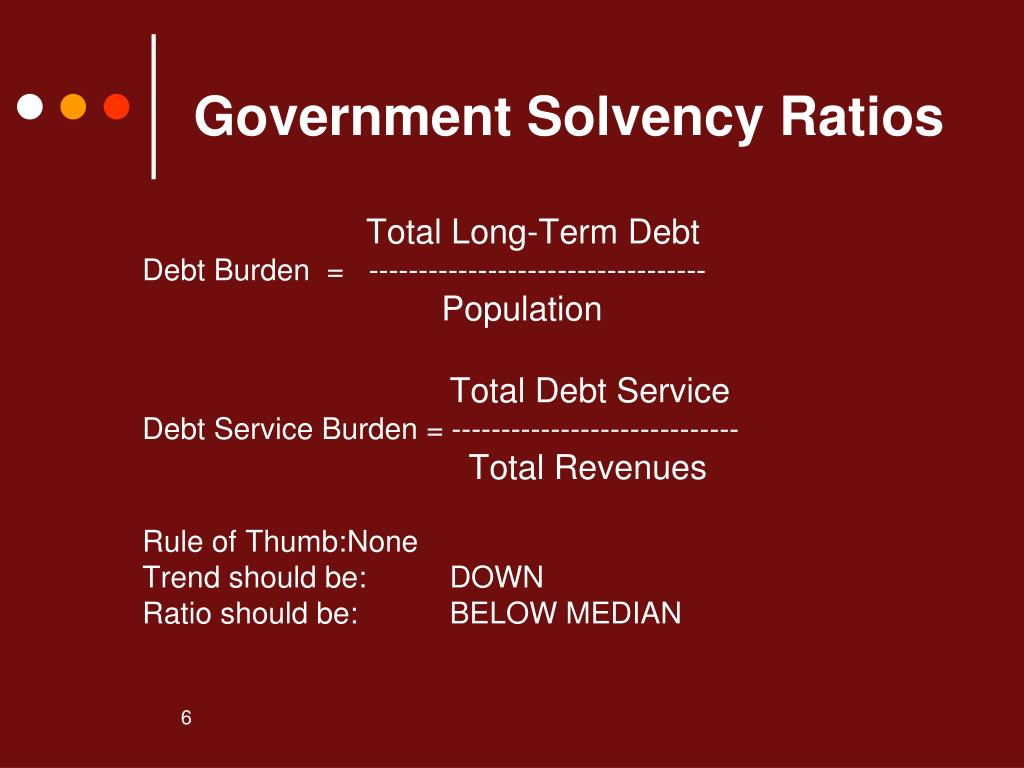 Government Solvency Ratios

Total Long-Term Debt
Debt Burden = ---------------------------------
Population

Total Debt Service
Debt Service Burden = ----------------------------
Total Revenues

Rule of Thumb:None
Trend should be: DOWN
Ratio should be: BELOW MEDIAN

6